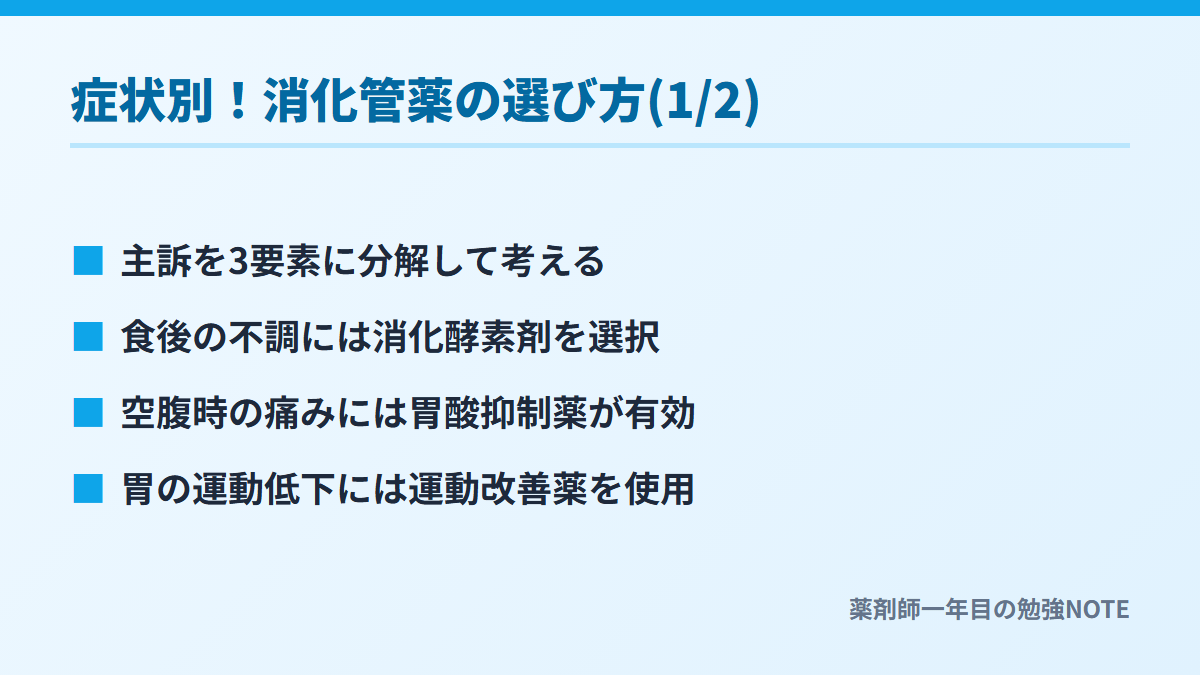 症状別！消化管薬の選び方(1/2)

■ 主訴を3要素に分解して考える

■ 食後の不調には消化酵素剤を選択

■ 空腹時の痛みには胃酸抑制薬が有効

■ 胃の運動低下には運動改善薬を使用

薬剤師一年目の勉強NOTE